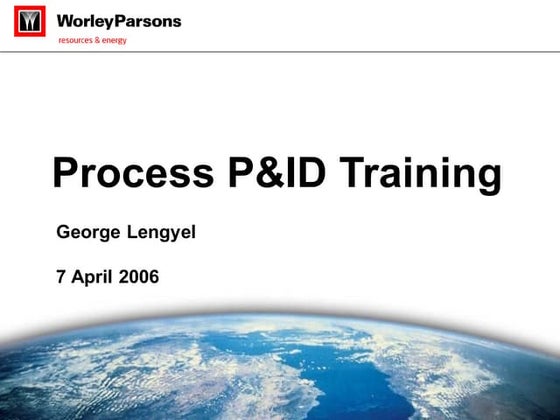 WorleyParsons
resources & energy

Process P&ID Training

George Lengyel

7 April 2006